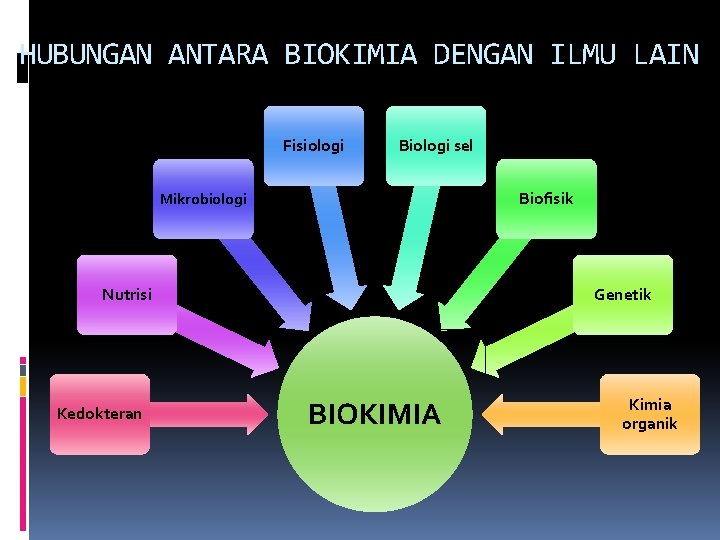 HUBUNGAN ANTARA BIOKIMIA DENGAN ILMU LAIN

Fisiologi

Biologi sel

Mikrobiologi

Biofisik

Nutrisi

Genetik

Kedokteran

BIOKIMIA

Kimia organik